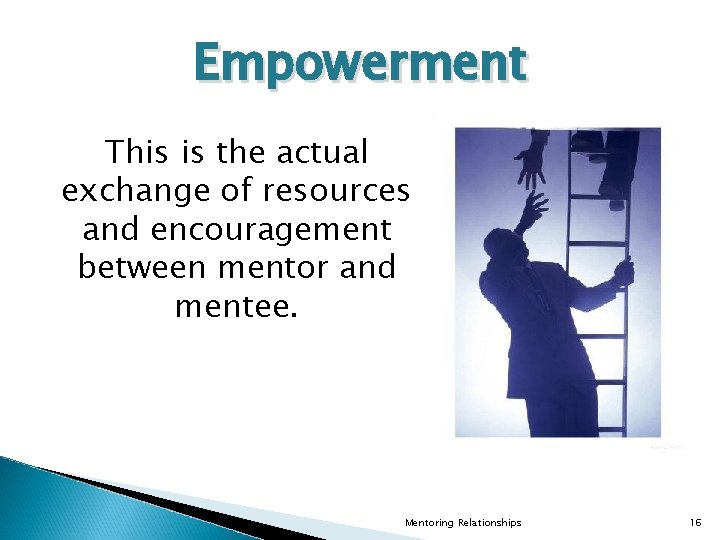 Empowerment

This is the actual exchange of resources and encouragement between mentor and mentee.

Mentoring Relationships

16